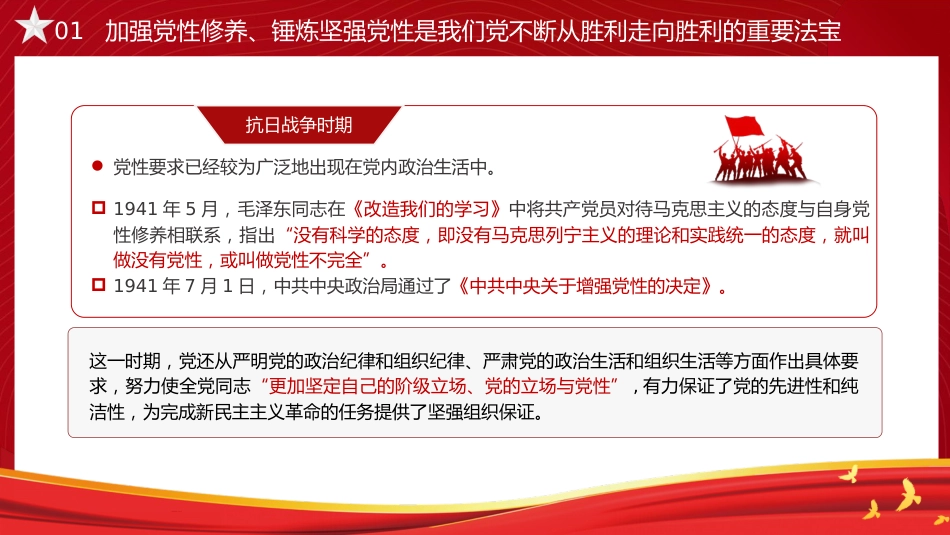 01 加强党性修养、锤炼坚强党性是我们党不断从胜利走向胜利的重要法宝

抗日战争时期

党性要求已经较为广泛地出现在党内政治生活中。

1941 年 5 月，毛泽东同志在《改造我们的学习》中将共产党员对待马克思主义的态度与自身党性修养相联系，指出“没有科学的态度，即没有马克思列宁主义的理论和实践统一的态度，就叫做没有党性，或叫做党性不完全”。

1941 年 7 月 1 日，中共中央政治局通过了《中共中央关于增强党性的决定》。

这一时期，党还从严明党的政治纪律和组织纪律、严肃党的政治生活和组织生活等方面作出具体要求，努力使全党同志“更加坚定自己的阶级立场、党的立场与党性”，有力保证了党的先进性和纯洁性，为完成新民主主义革命的任务提供了坚强组织保证。